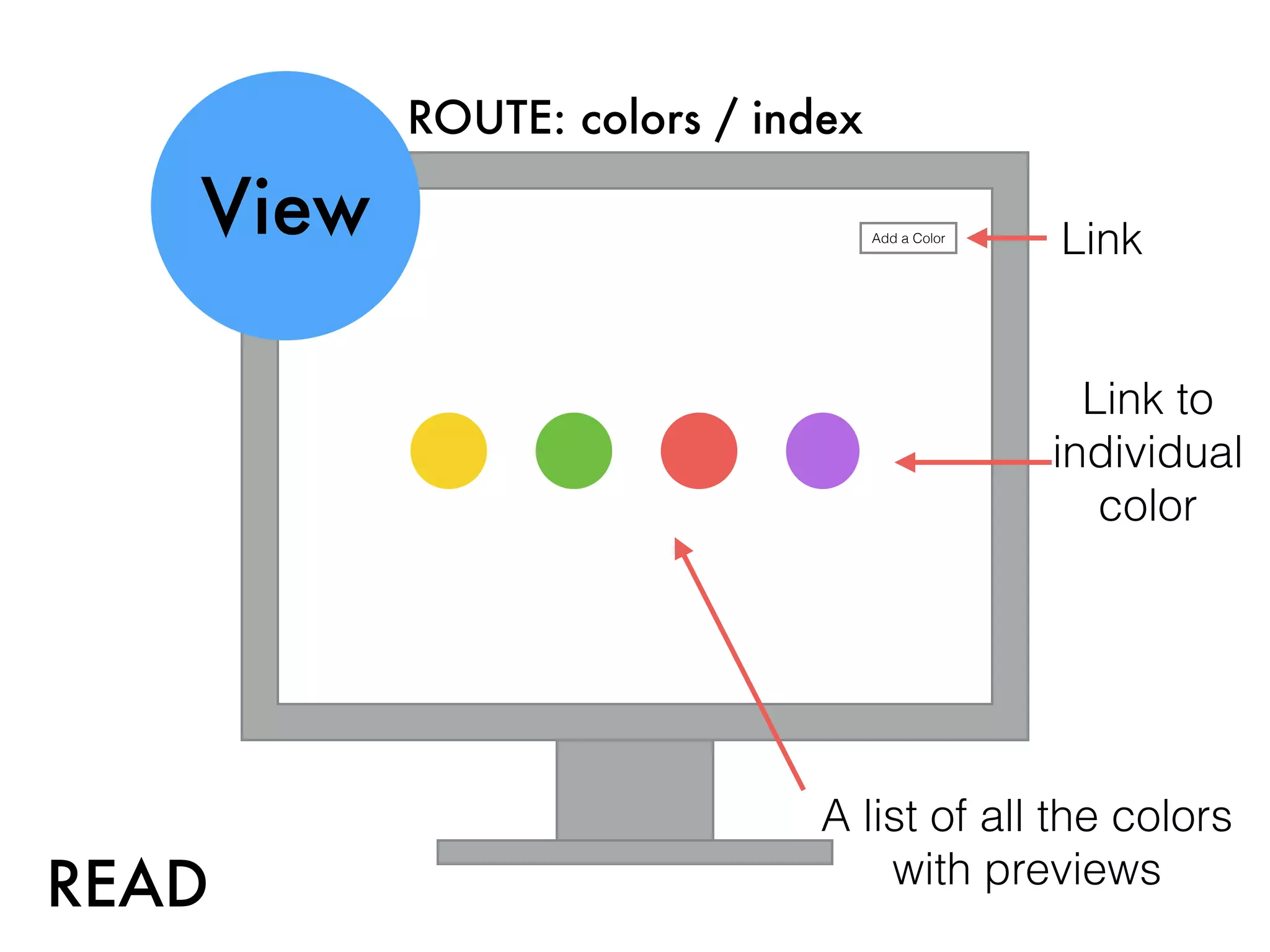 View

ROUTE: colors / index

Add a Color

Link

Link to individual color

A list of all the colors with previews

READ